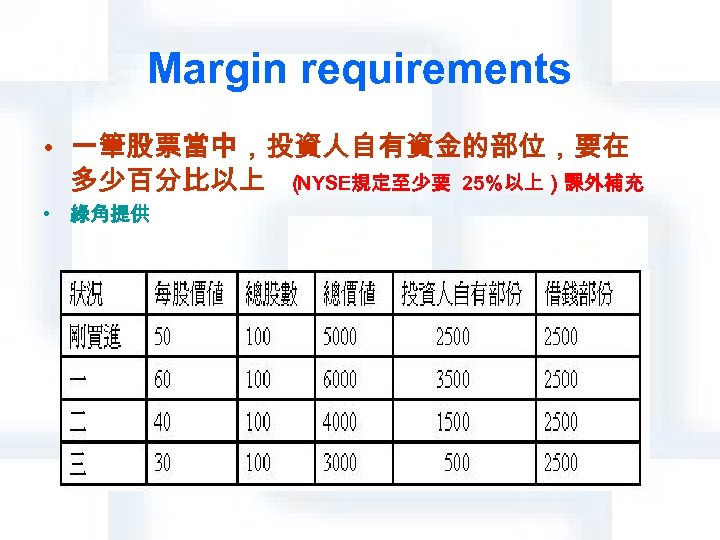 Margin requirements

• 一筆股票當中，投資人自有資金的部位，要在多少百分比以上 (NYSE規定至少要 25%以上）課外補充

• 綠角提供

| 狀況 | 每股價值 | 總股數 | 總價值 | 投資人自有部份 | 借錢部份 |
|---|---|---|---|---|---|
| 剛買進 | 50 | 100 | 5000 | 2500 | 2500 |
| 一 | 60 | 100 | 6000 | 3500 | 2500 |
| 二 | 40 | 100 | 4000 | 1500 | 2500 |
| 三 | 30 | 100 | 3000 | 500 | 2500 |